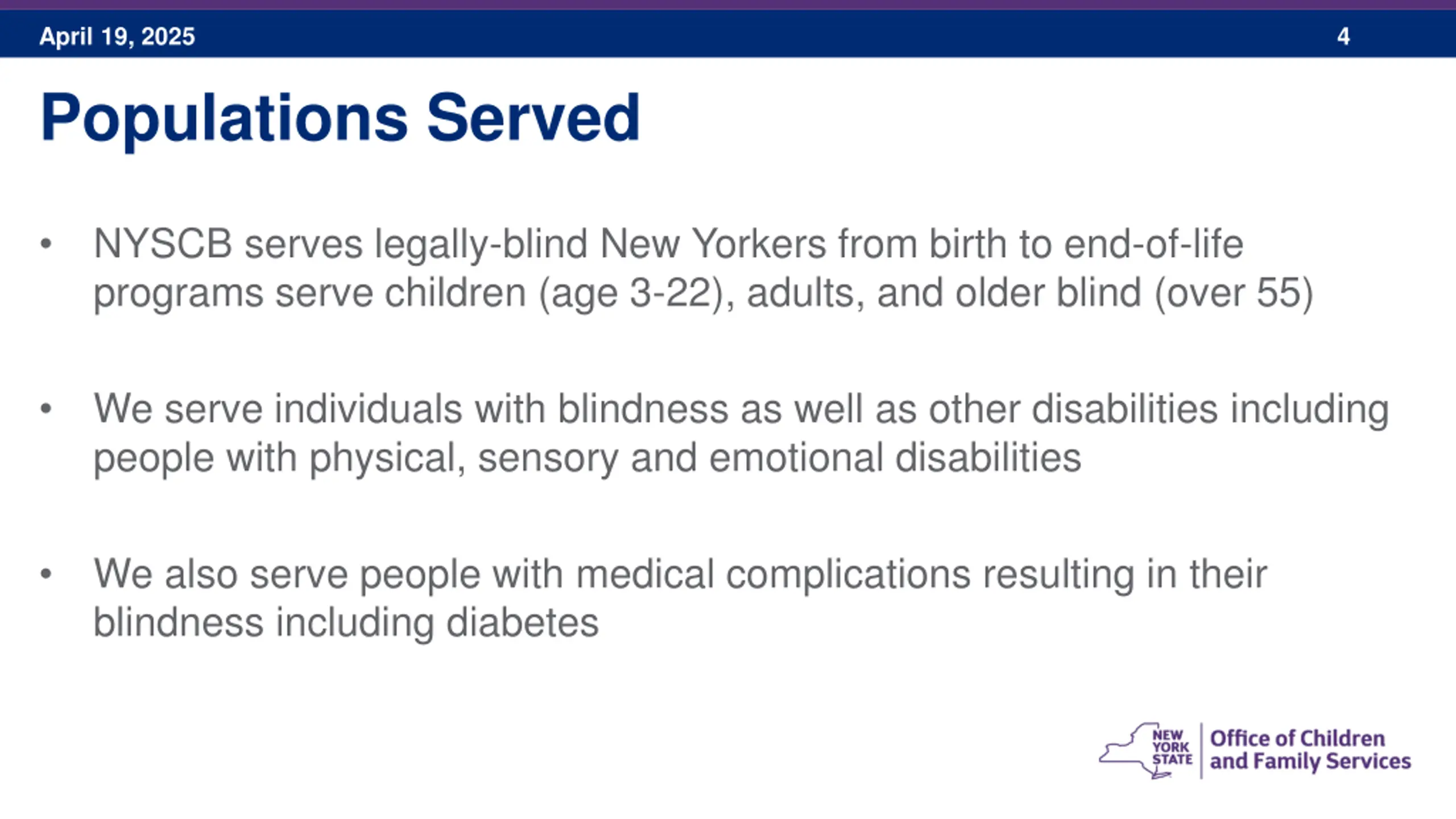 April 19, 2025

4

Populations Served

• NYSCB serves legally-blind New Yorkers from birth to end-of-life programs serve children (age 3-22), adults, and older blind (over 55)

• We serve individuals with blindness as well as other disabilities including people with physical, sensory and emotional disabilities

• We also serve people with medical complications resulting in their blindness including diabetes

NEW YORK STATE

Office of Children and Family Services